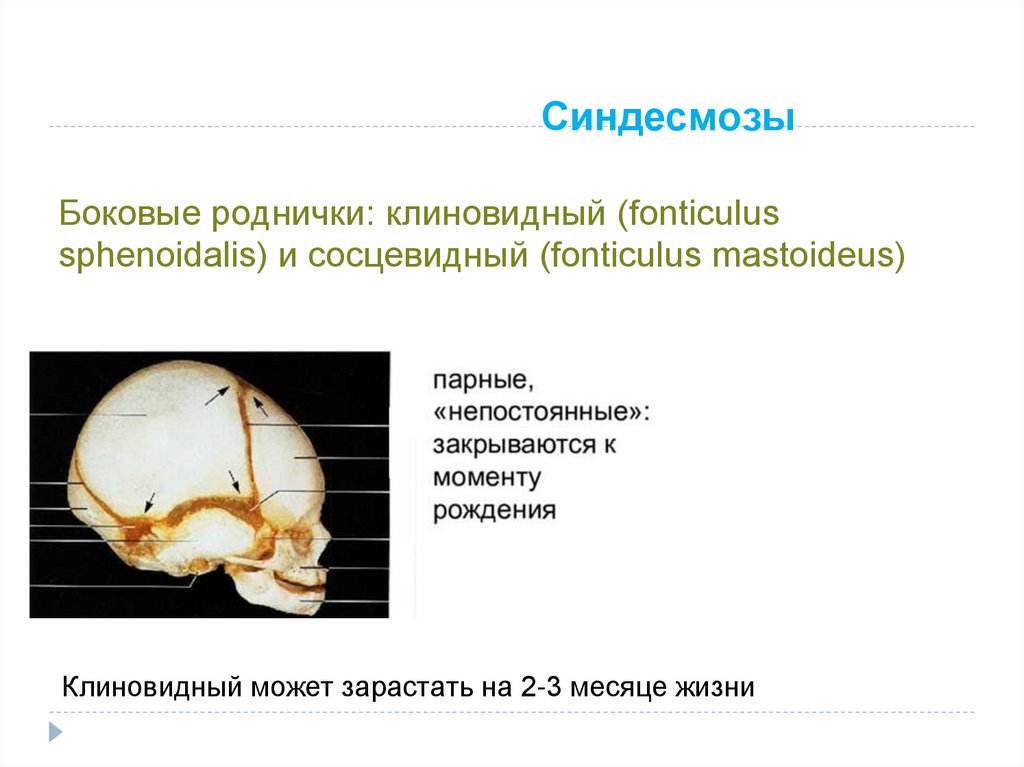 Синдесмозы

Боковые роднички: клиновидный (fonticulus sphenoidalis) и сосцевидный (fonticulus mastoideus)

парные, «непостоянные»: закрываются к моменту рождения

Клиновидный может зарастать на 2-3 месяце жизни